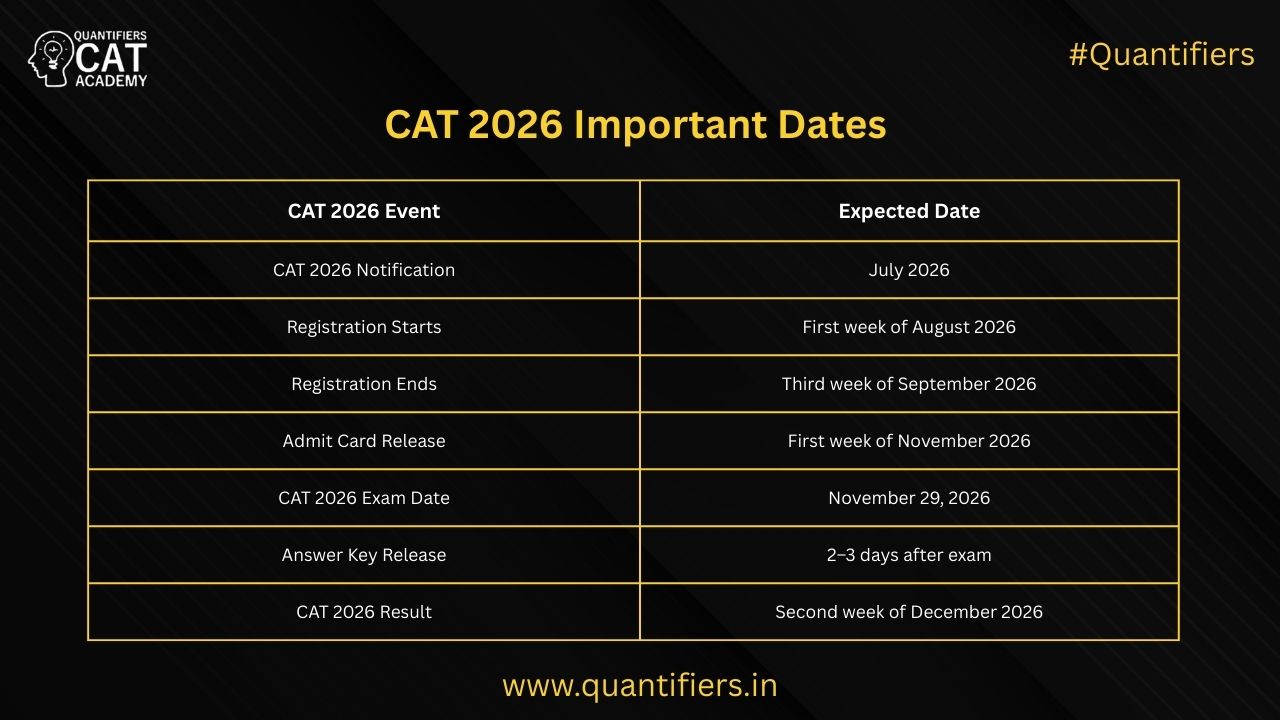 QUANTIFIERS CAT ACADEMY

#Quantifiers

CAT 2026 Important Dates

| CAT 2026 Event | Expected Date |
|---|---|
| CAT 2026 Notification | July 2026 |
| Registration Starts | First week of August 2026 |
| Registration Ends | Third week of September 2026 |
| Admit Card Release | First week of November 2026 |
| CAT 2026 Exam Date | November 29, 2026 |
| Answer Key Release | 2–3 days after exam |
| CAT 2026 Result | Second week of December 2026 |

www.quantifiers.in